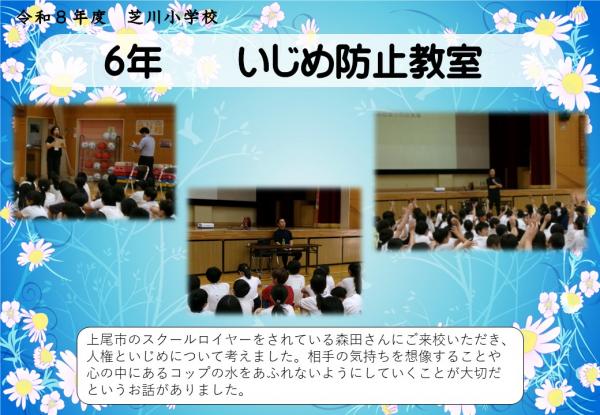 令和8年度　芝川小学校

6年　いじめ防止教室

上尾市のスクールロイヤーをされている森田さんにご来校いただき、人権といじめについて考えました。相手の気持ちを想像することや心の中にあるコップの水をあふれないようにしていくことが大切だというお話がありました。